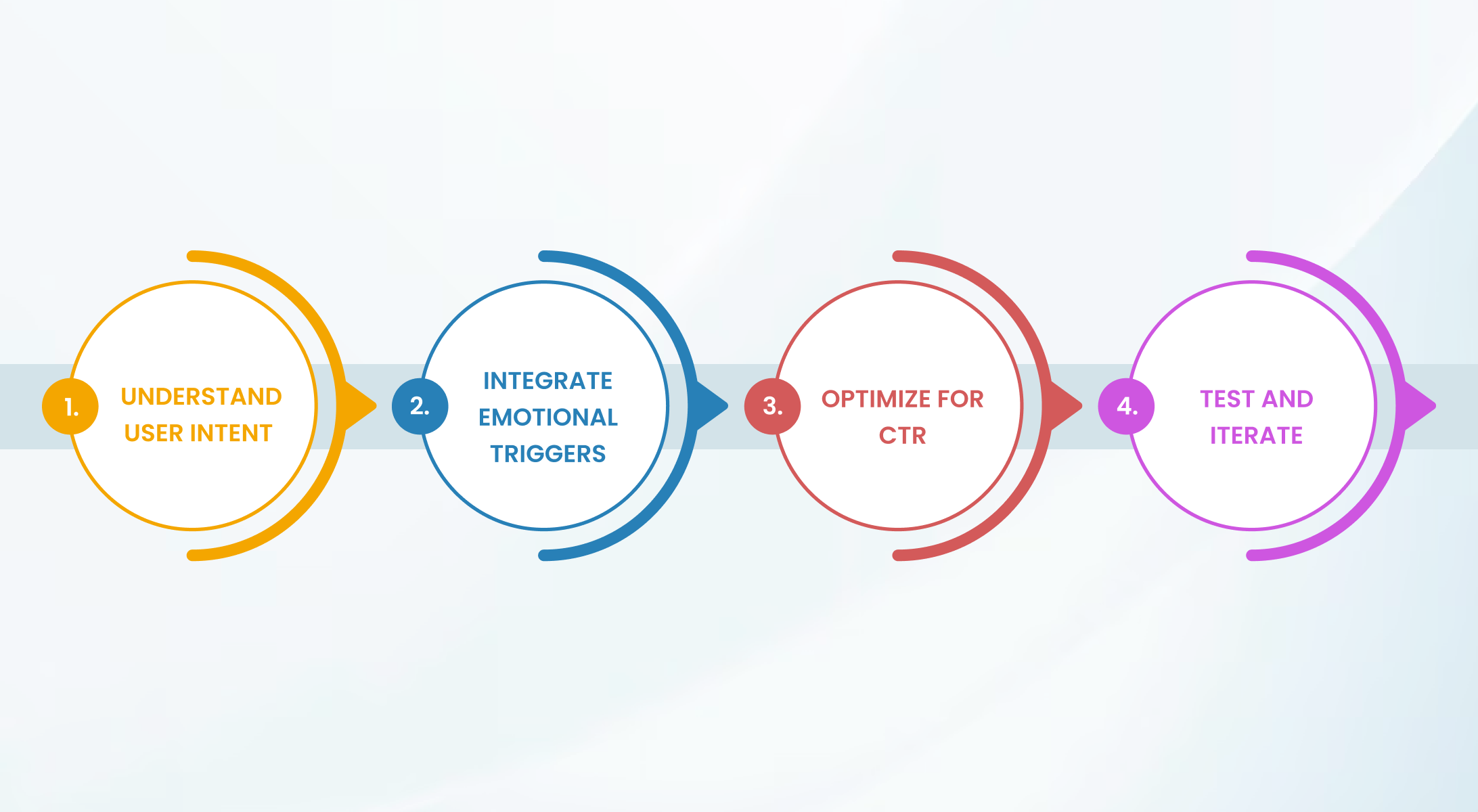 1. UNDERSTAND USER INTENT

2. INTEGRATE EMOTIONAL TRIGGERS

3. OPTIMIZE FOR CTR

4. TEST AND ITERATE